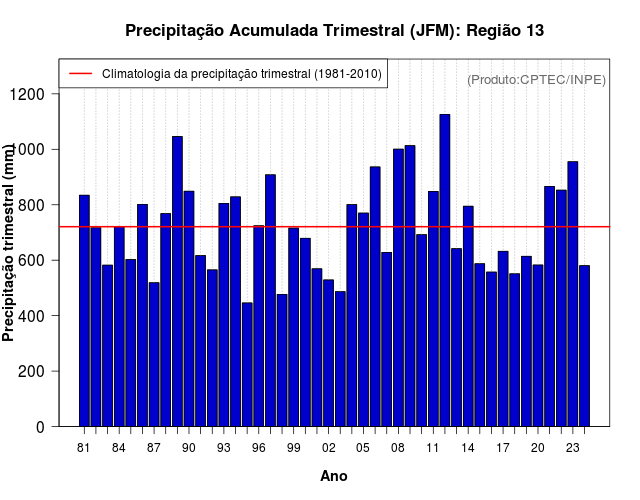 Precipitação Acumulada Trimestral (JFM): Região 13

Climatologia da precipitação trimestral (1981-2010)

(Produto:CPTEC/INPE)

Precipitação trimestral (mm)

1200
1000
800
600
400
200
0

81 84 87 90 93 96 99 02 05 08 11 14 17 20 23

Ano